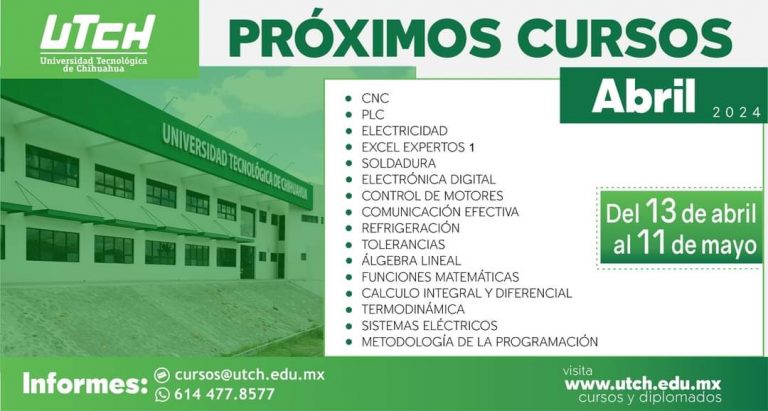 UTCH
Universidad Tecnológica de Chihuahua

PRÓXIMOS CURSOS

Abril
2024

UNIVERSIDAD TECNOLÓGICA DE CHIHUAHUA

- CNC
- PLC
- ELECTRICIDAD
- EXCEL EXPERTOS 1
- SOLDADURA
- ELECTRÓNICA DIGITAL
- CONTROL DE MOTORES
- COMUNICACIÓN EFECTIVA
- REFRIGERACIÓN
- TOLERANCIAS
- ÁLGEBRA LINEAL
- FUNCIONES MATEMÁTICAS
- CALCULO INTEGRAL Y DIFERENCIAL
- TERMODINÁMICA
- SISTEMAS ELÉCTRICOS
- METODOLOGÍA DE LA PROGRAMACIÓN

Del 13 de abril al 11 de mayo

Informes: cursos@utch.edu.mx 614 477.8577

visita www.utch.edu.mx cursos y diplomados